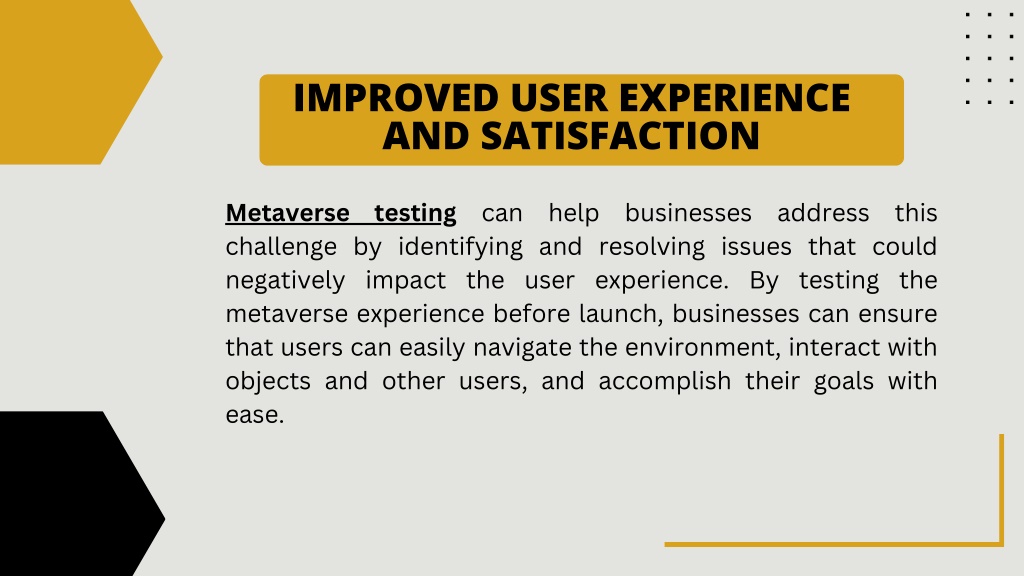 IMPROVED USER EXPERIENCE AND SATISFACTION

Metaverse testing can help businesses address this challenge by identifying and resolving issues that could negatively impact the user experience. By testing the metaverse experience before launch, businesses can ensure that users can easily navigate the environment, interact with objects and other users, and accomplish their goals with ease.